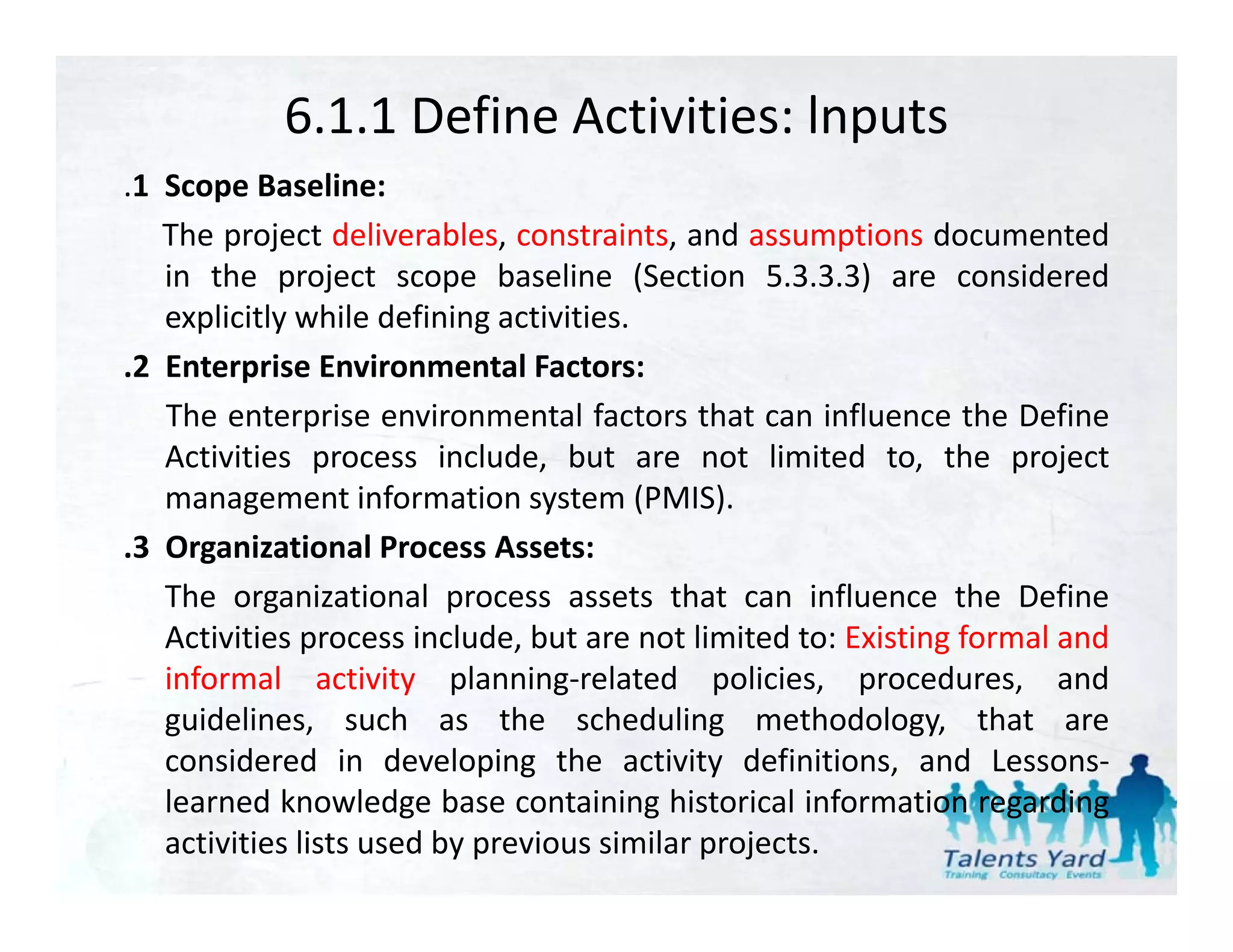 6.1.1 Define Activities: Inputs

.1 Scope Baseline:

The project deliverables, constraints, and assumptions documented in the project scope baseline (Section 5.3.3.3) are considered explicitly while defining activities.

.2 Enterprise Environmental Factors:

The enterprise environmental factors that can influence the Define Activities process include, but are not limited to, the project management information system (PMIS).

.3 Organizational Process Assets:

The organizational process assets that can influence the Define Activities process include, but are not limited to: Existing formal and informal activity planning-related policies, procedures, and guidelines, such as the scheduling methodology, that are considered in developing the activity definitions, and Lessons-learned knowledge base containing historical information regarding activities lists used by previous similar projects.

Talents Yard
Training Consultacy Events